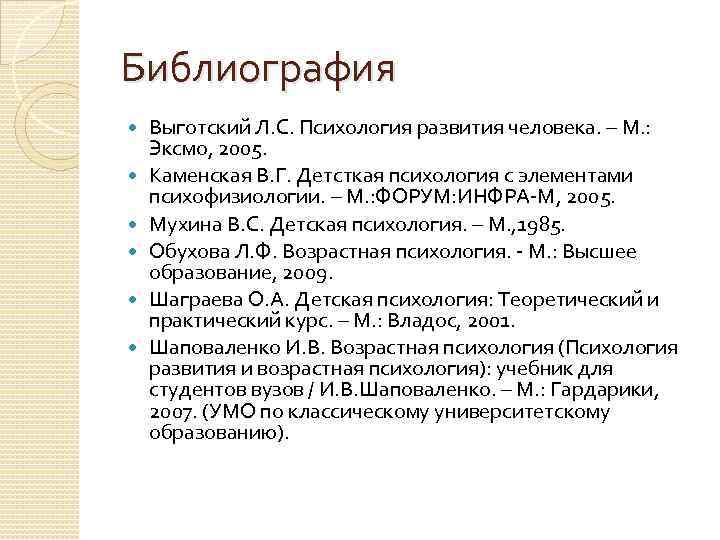 Библиография

Выготский Л.С. Психология развития человека. – М.: Эксмо, 2005.
Каменская В.Г. Детсткая психология с элементами психофизиологии. – М.:ФОРУМ:ИНФРА-М, 2005.
Мухина В.С. Детская психология. – М.,1985.
Обухова Л.Ф. Возрастная психология. - М.: Высшее образование, 2009.
Шаграева О.А. Детская психология: Теоретический и практический курс. – М.: Владос, 2001.
Шаповаленко И.В. Возрастная психология (Психология развития и возрастная психология): учебник для студентов вузов / И.В.Шаповаленко. – М.: Гардарики, 2007. (УМО по классическому университетскому образованию).